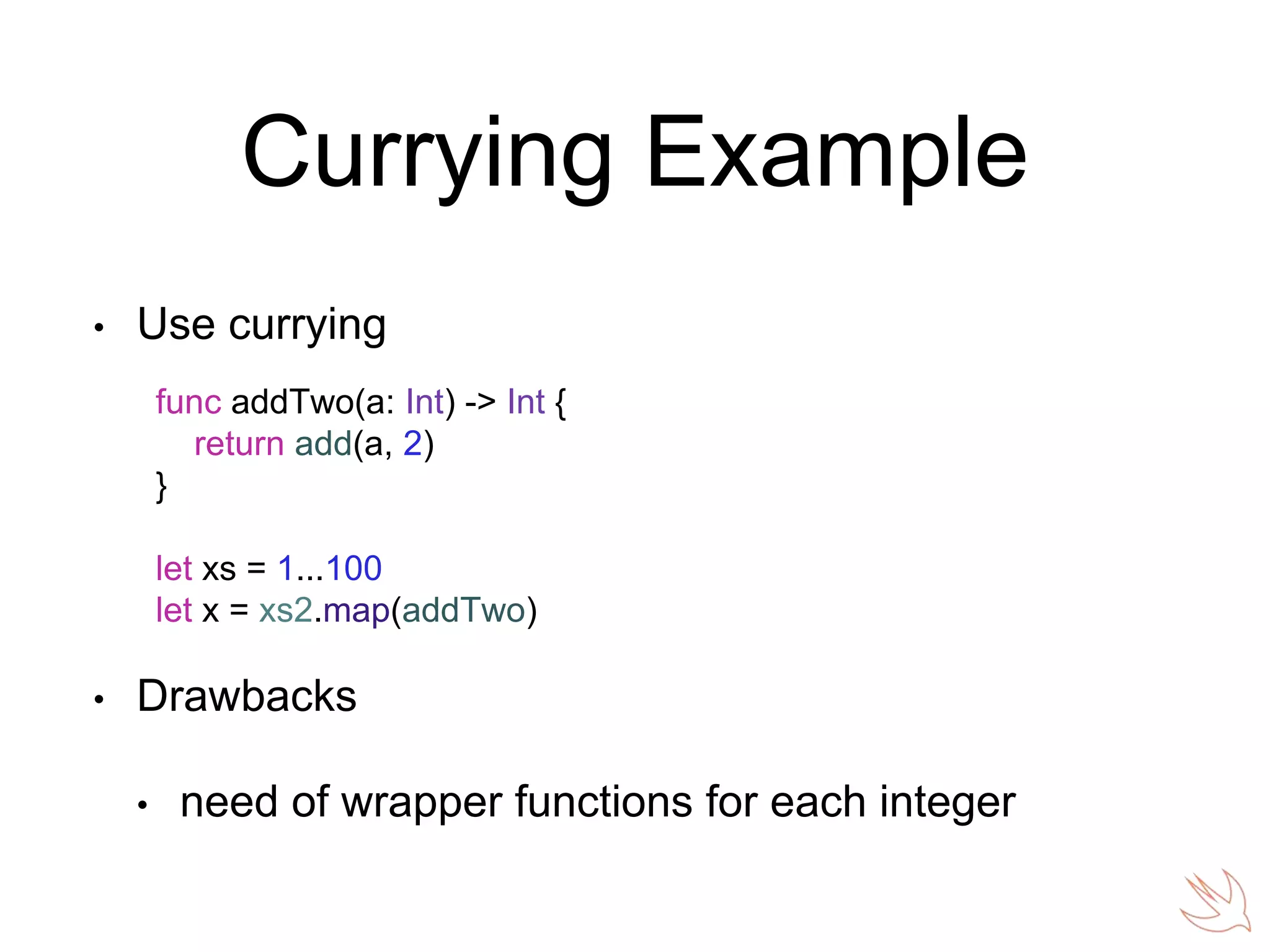 Currying Example

• Use currying

func addTwo(a: Int) -> Int {
    return add(a, 2)
}

let xs = 1...100
let x = xs2.map(addTwo)

• Drawbacks

• need of wrapper functions for each integer